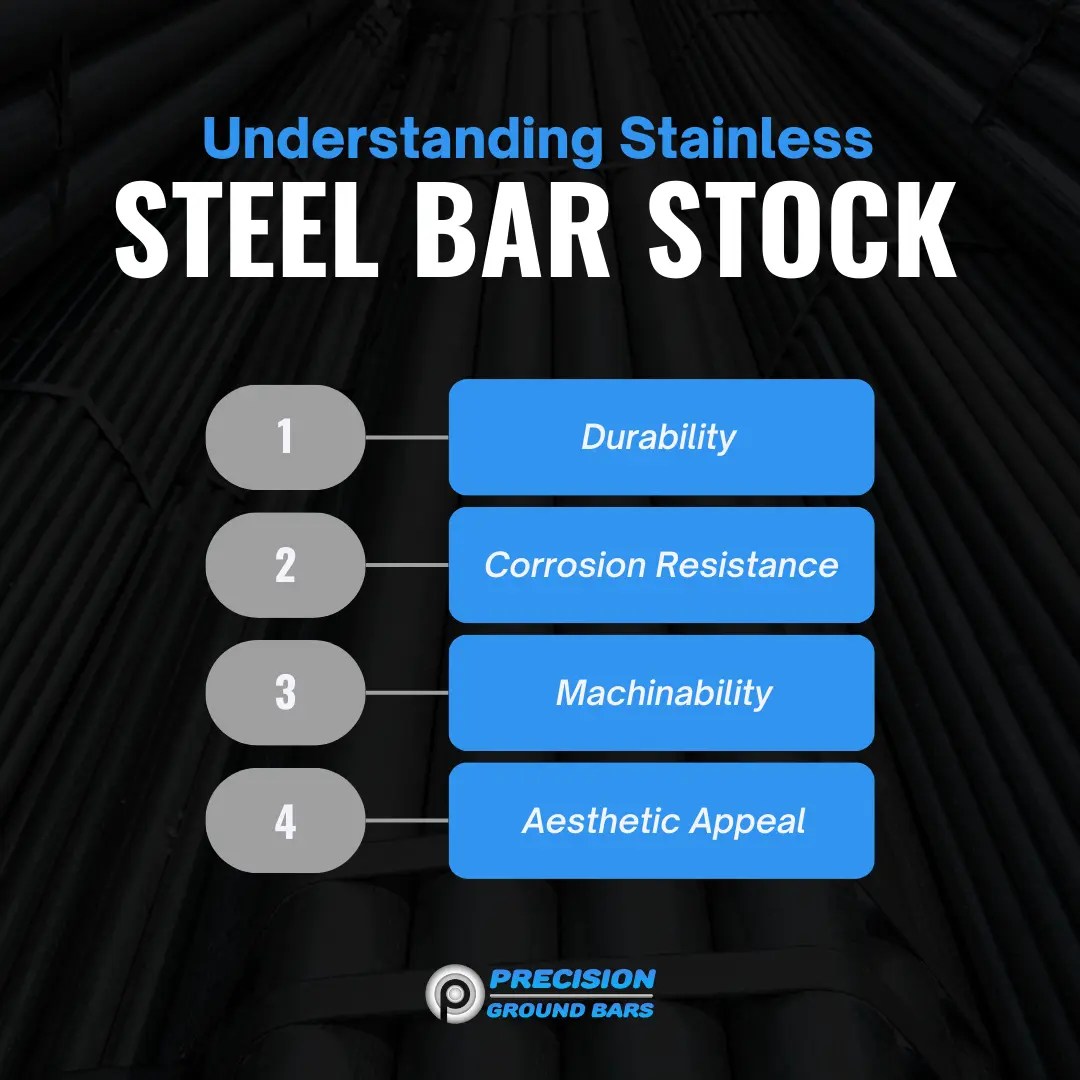 Understanding Stainless
STEEL BAR STOCK

1
Durability

2
Corrosion Resistance

3
Machinability

4
Aesthetic Appeal

PRECISION
GROUND BARS